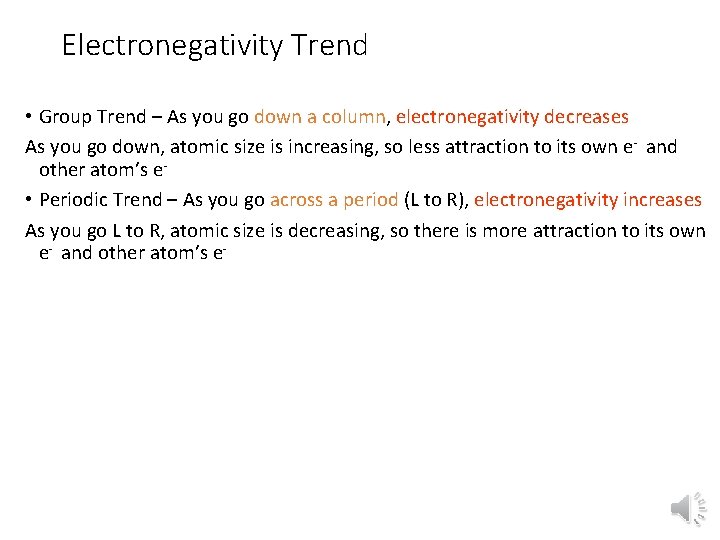 Electronegativity Trend

• Group Trend – As you go down a column, electronegativity decreases

As you go down, atomic size is increasing, so less attraction to its own $e^-$ and other atom's $e^-$

• Periodic Trend – As you go across a period (L to R), electronegativity increases

As you go L to R, atomic size is decreasing, so there is more attraction to its own $e^-$ and other atom's $e^-$